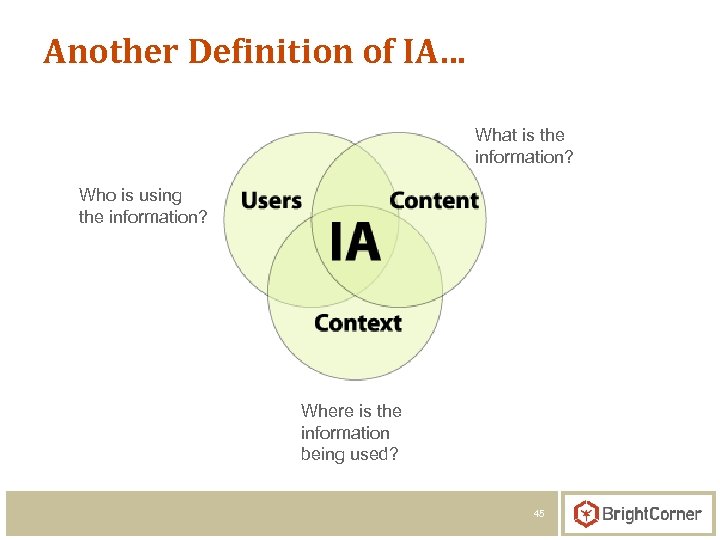 Another Definition of IA…

What is the information?

Who is using the information?

Users

Content

IA

Context

Where is the information being used?

45

BrightCorner